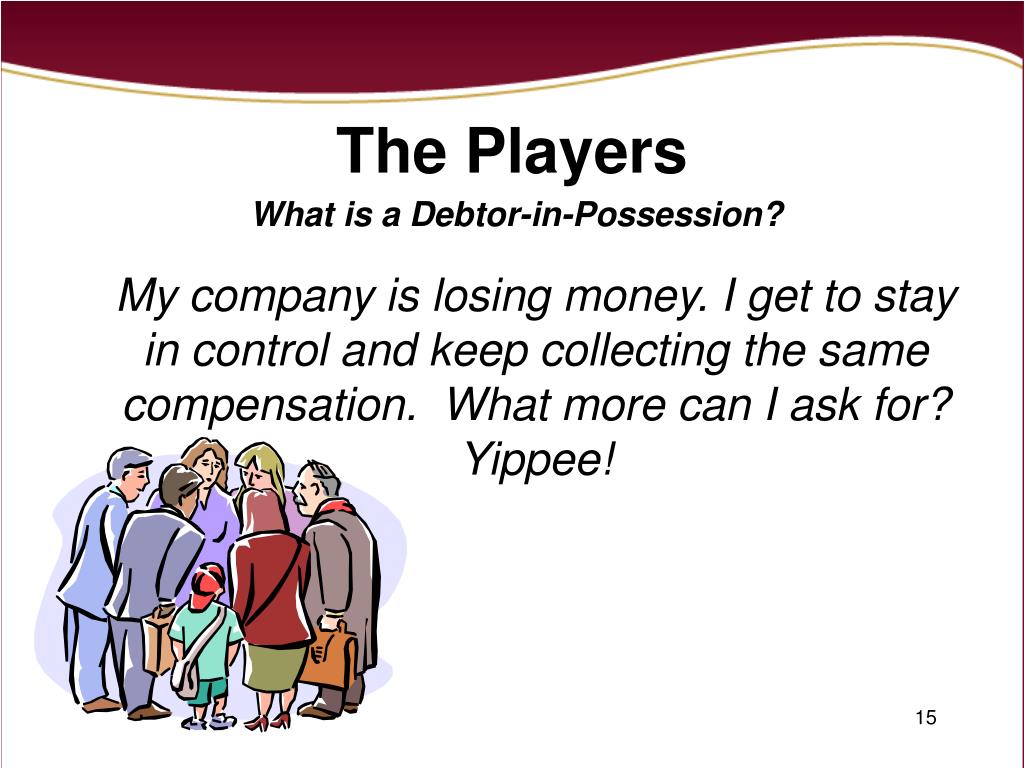 The Players

What is a Debtor-in-Possession?

My company is losing money. I get to stay in control and keep collecting the same compensation.  What more can I ask for? Yippee!

15